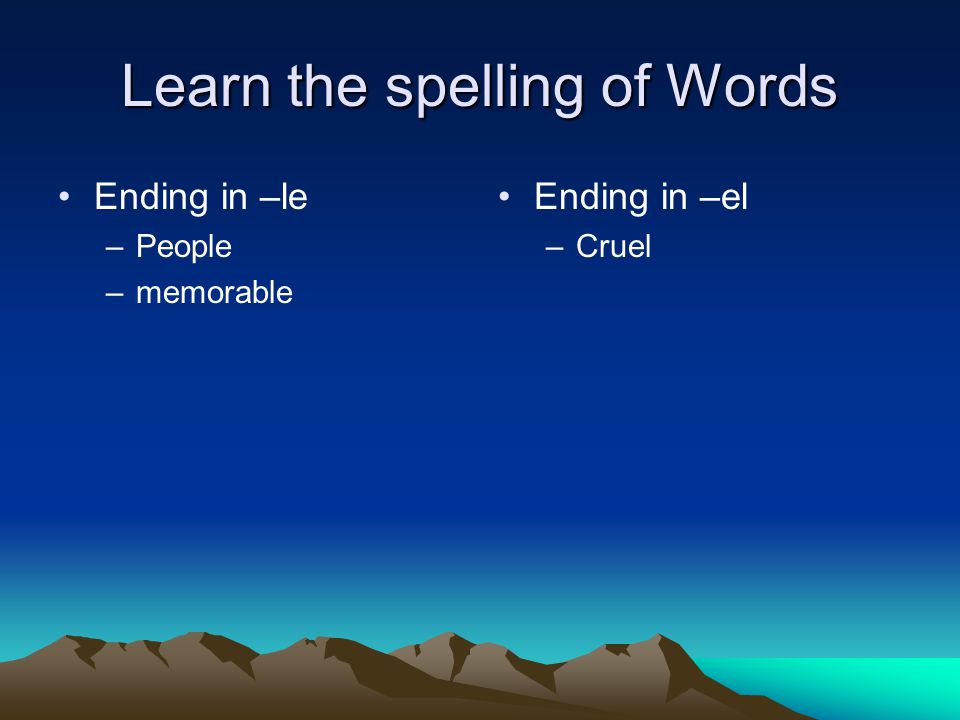 Learn the spelling of Words

• Ending in –le
– People
– memorable

• Ending in –el
– Cruel